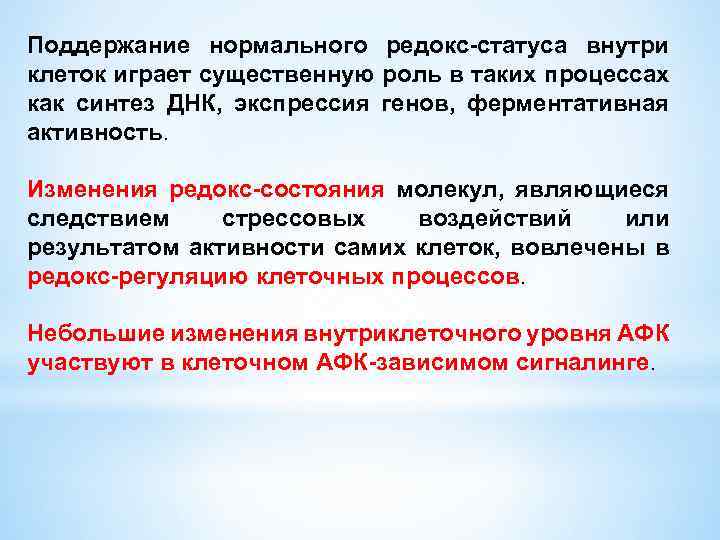 Поддержание нормального редокс-статуса внутри клеток играет существенную роль в таких процессах как синтез ДНК, экспрессия генов, ферментативная активность.

Изменения редокс-состояния молекул, являющиеся следствием стрессовых воздействий или результатом активности самих клеток, вовлечены в редокс-регуляцию клеточных процессов.

Небольшие изменения внутриклеточного уровня АФК участвуют в клеточном АФК-зависимом сигналинге.